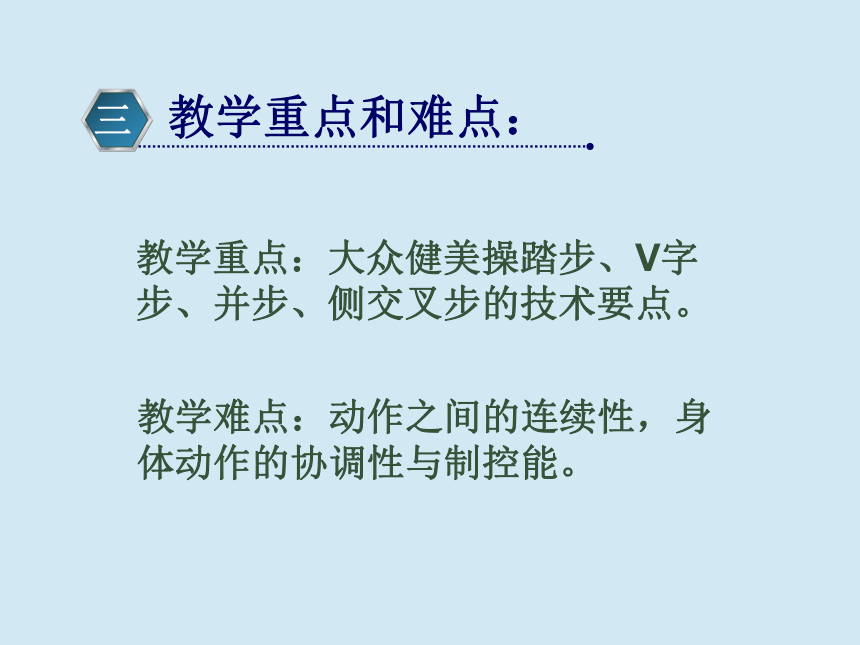 三 教学重点和难点：

教学重点：大众健美操踏步、V字步、并步、侧交叉步的技术要点。

教学难点：动作之间的连续性，身体动作的协调性与制控能。